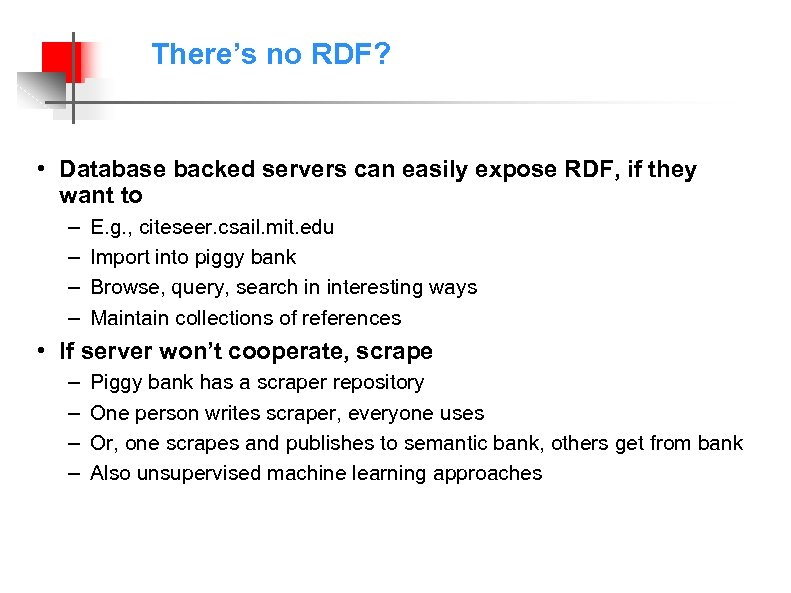 There's no RDF?

• Database backed servers can easily expose RDF, if they want to
– E.g., citeseer.csail.mit.edu
– Import into piggy bank
– Browse, query, search in interesting ways
– Maintain collections of references
• If server won't cooperate, scrape
– Piggy bank has a scraper repository
– One person writes scraper, everyone uses
– Or, one scrapes and publishes to semantic bank, others get from bank
– Also unsupervised machine learning approaches